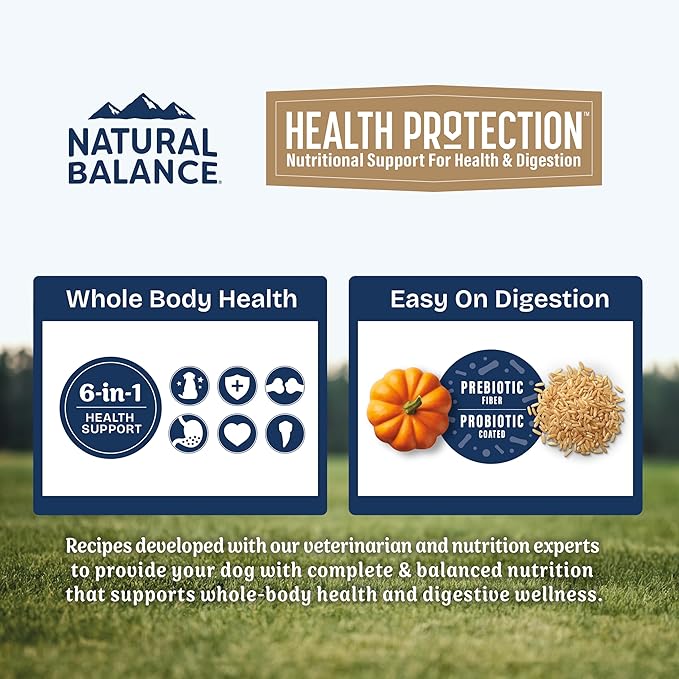 NATURAL BALANCE

HEALTH PROTECTION™
Nutritional Support For Health & Digestion

Whole Body Health

6-in-1
HEALTH SUPPORT

Easy On Digestion

PREBIOTIC
FIBER
PROBIOTIC
COATED

Recipes developed with our veterinarian and nutrition experts to provide your dog with complete & balanced nutrition that supports whole-body health and digestive wellness.